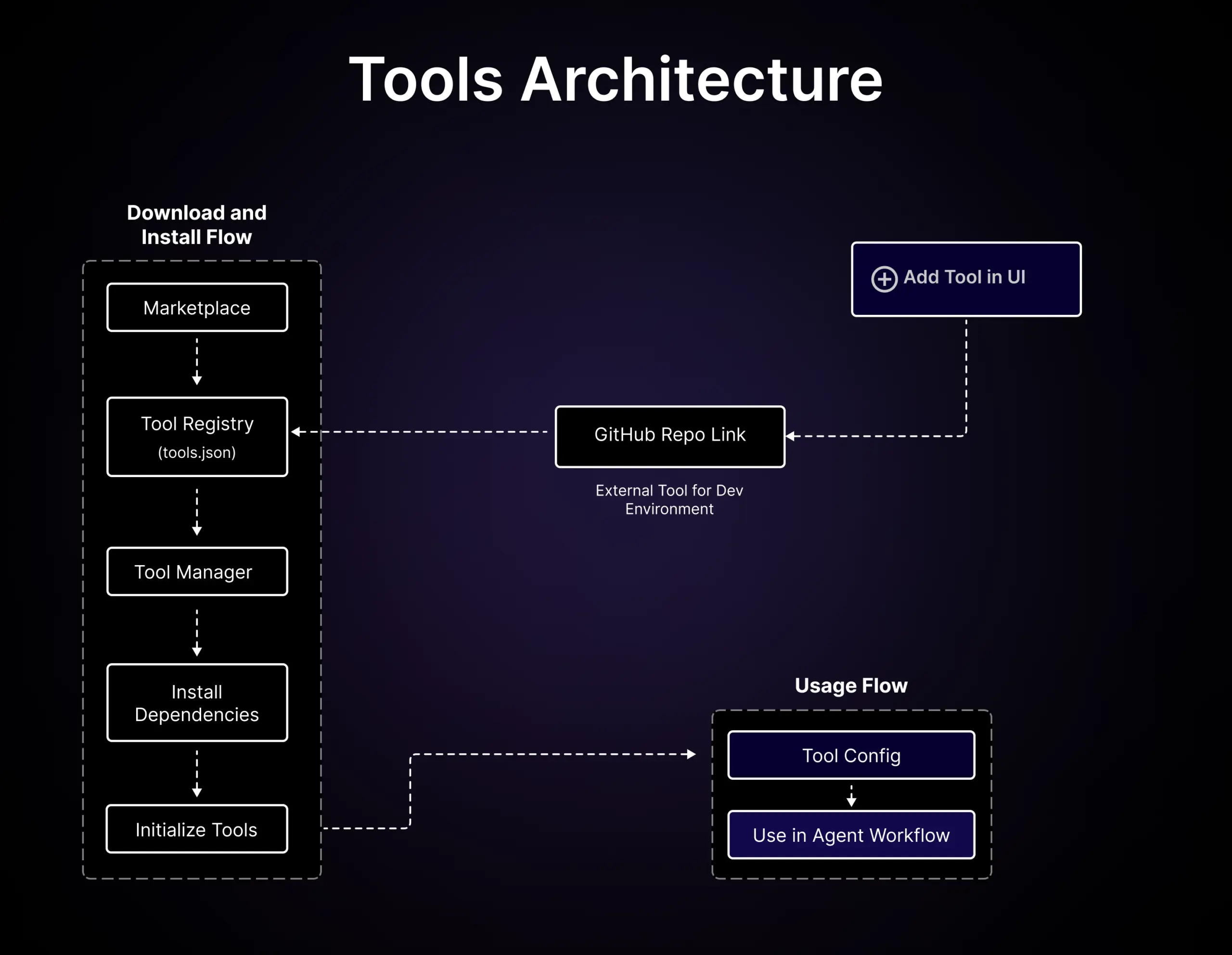 Tools Architecture

Download and Install Flow

Marketplace

Tool Registry
(tools.json)

Tool Manager

Install Dependencies

Initialize Tools

Add Tool in UI

GitHub Repo Link

External Tool for Dev Environment

Usage Flow

Tool Config

Use in Agent Workflow